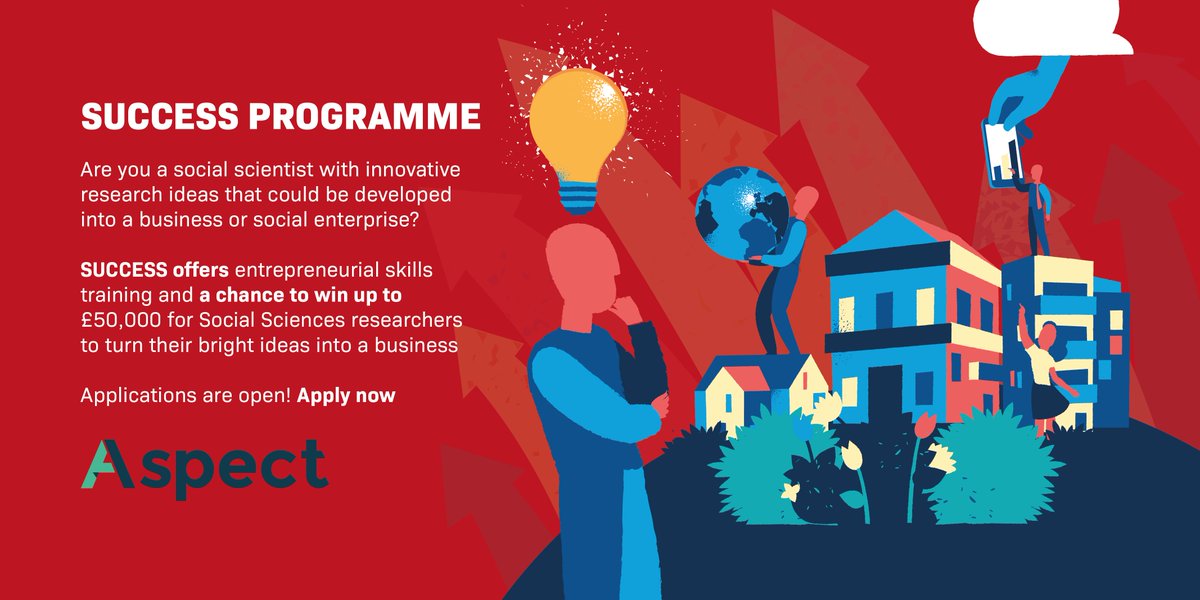 SUCCESS PROGRAMME

Are you a social scientist with innovative research ideas that could be developed into a business or social enterprise?

SUCCESS offers entrepreneurial skills training and a chance to win up to £50,000 for Social Sciences researchers to turn their bright ideas into a business

Applications are open! Apply now

Aspect